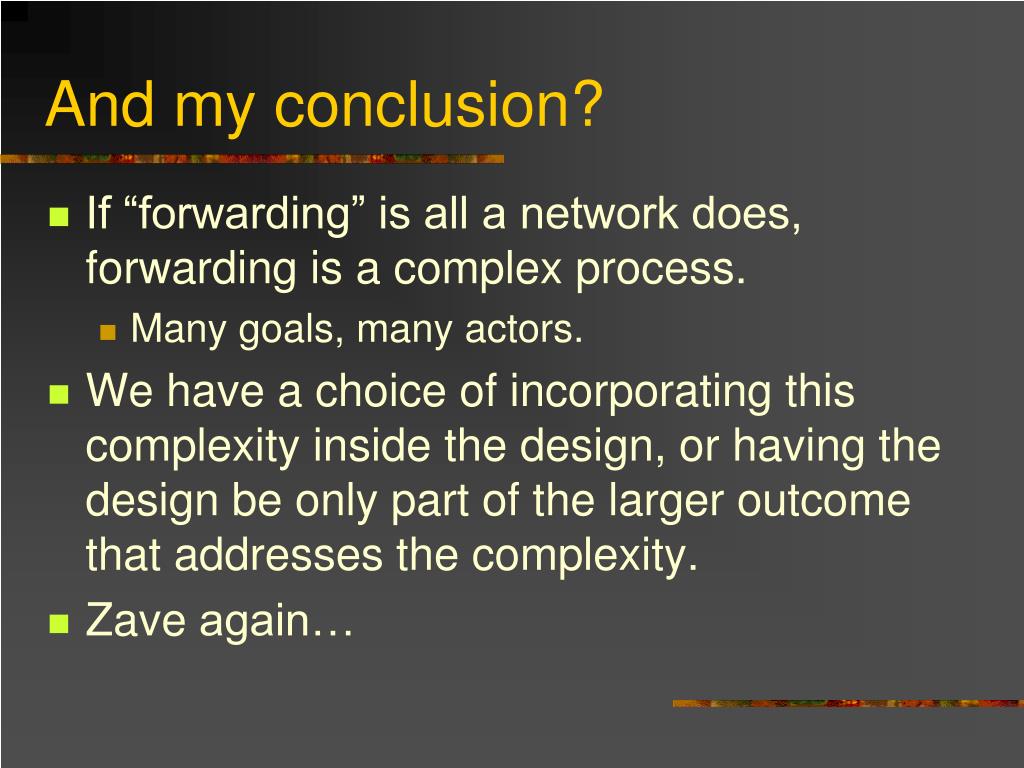 And my conclusion?

If “forwarding” is all a network does, forwarding is a complex process.

Many goals, many actors.

We have a choice of incorporating this complexity inside the design, or having the design be only part of the larger outcome that addresses the complexity.

Zave again…